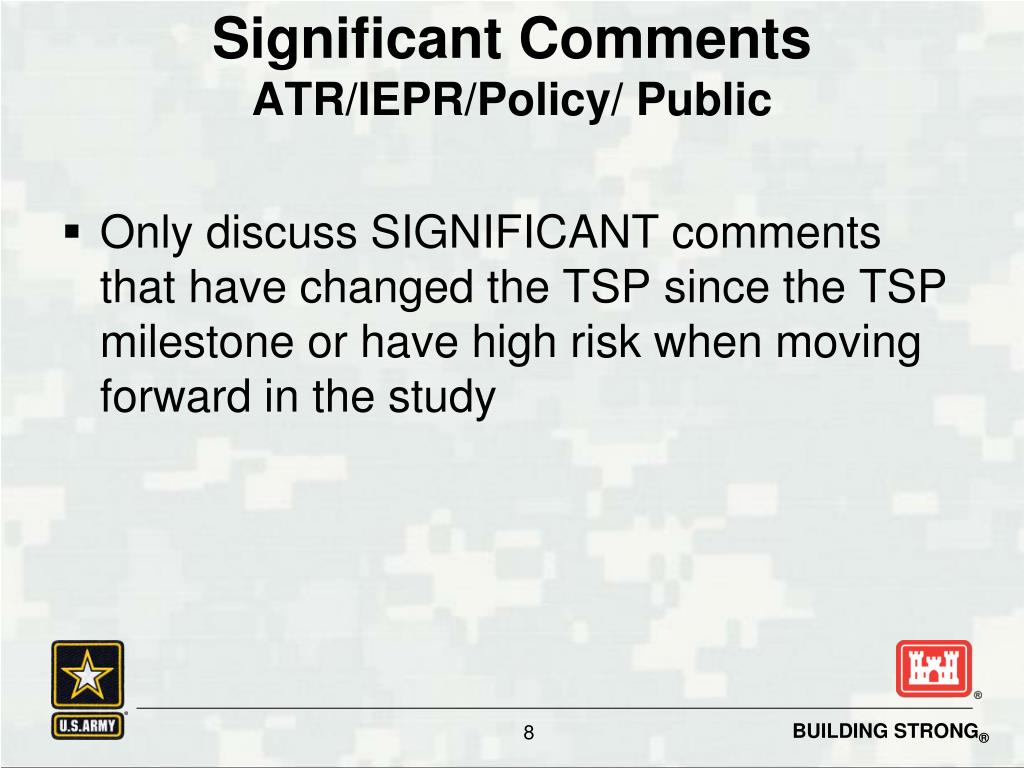 Significant Comments
ATR/IEPR/Policy/ Public

▪ Only discuss SIGNIFICANT comments that have changed the TSP since the TSP milestone or have high risk when moving forward in the study

U.S.ARMY

®

8

BUILDING STRONG®